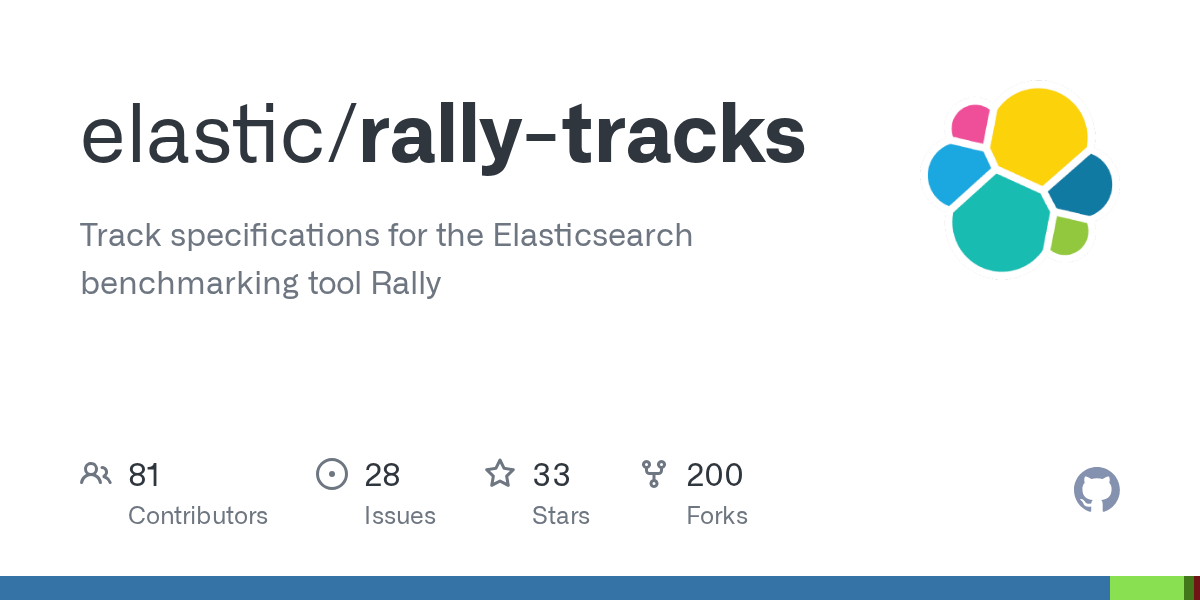 elastic/rally-tracks

Track specifications for the Elasticsearch benchmarking tool Rally

81 Contributors

28 Issues

33 Stars

200 Forks